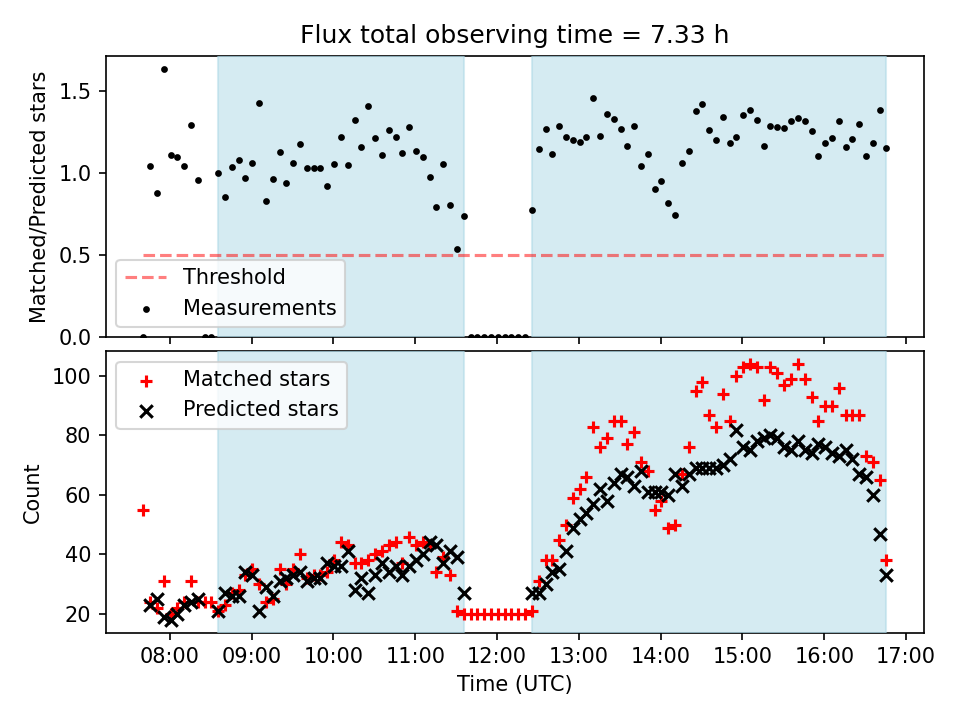 Flux total observing time = 7.33 h

Matched/Predicted stars

1.5
1.0
0.5
0.0

Threshold
Measurements

Count

100
80
60
40
20

Matched stars
Predicted stars

08:00 09:00 10:00 11:00 12:00 13:00 14:00 15:00 16:00 17:00

Time (UTC)